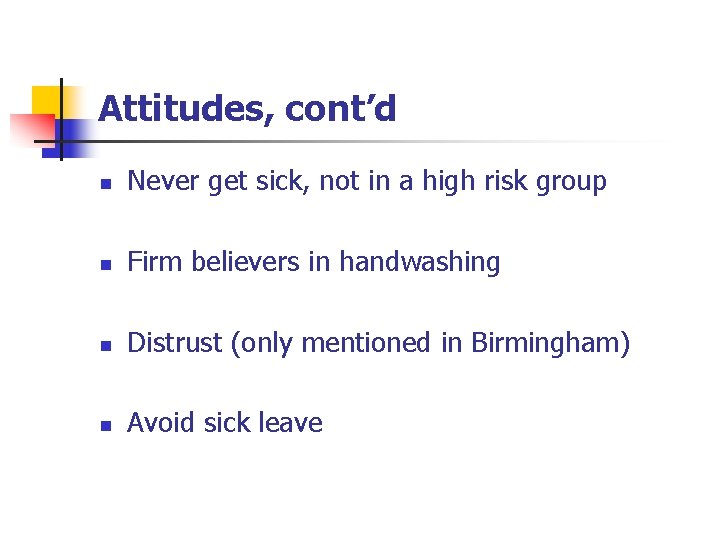 Attitudes, cont’d

- Never get sick, not in a high risk group

- Firm believers in handwashing

- Distrust (only mentioned in Birmingham)

- Avoid sick leave